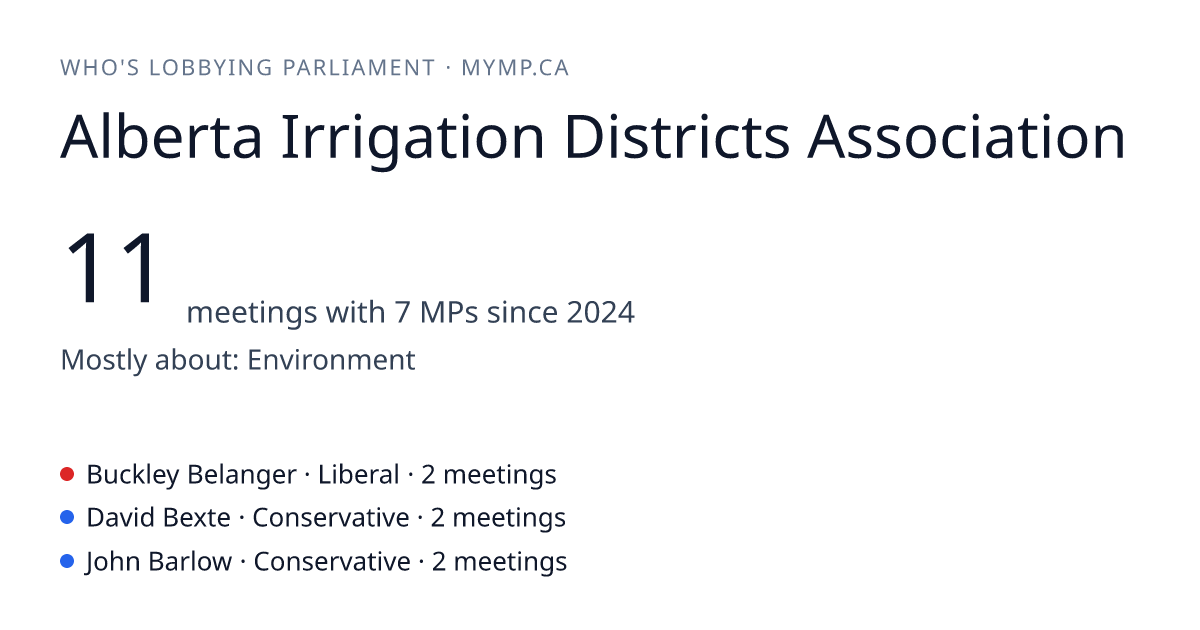 WHO'S LOBBYING PARLIAMENT · MYMP.CA

Alberta Irrigation Districts Association

11 meetings with 7 MPs since 2024

Mostly about: Environment

Buckley Belanger · Liberal · 2 meetings
David Bexte · Conservative · 2 meetings
John Barlow · Conservative · 2 meetings